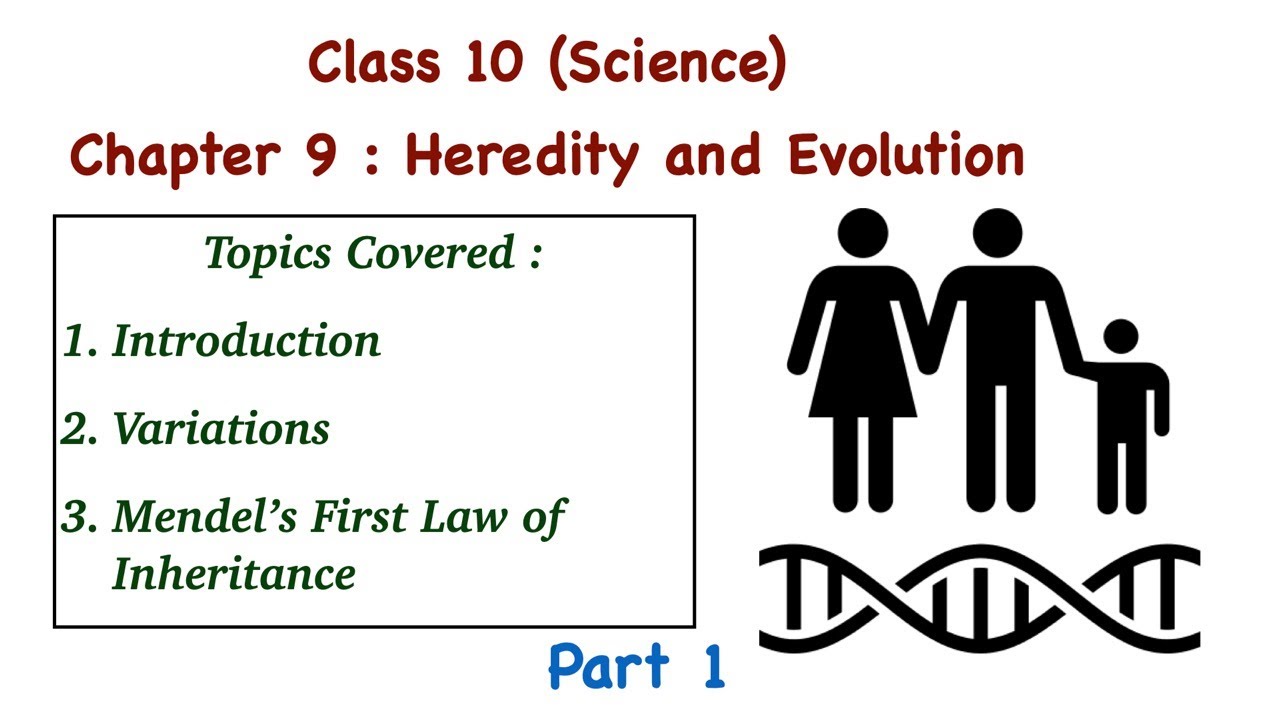 Class 10 (Science)

Chapter 9 : Heredity and Evolution

Topics Covered :

1. Introduction

2. Variations

3. Mendel's First Law of Inheritance

Part 1